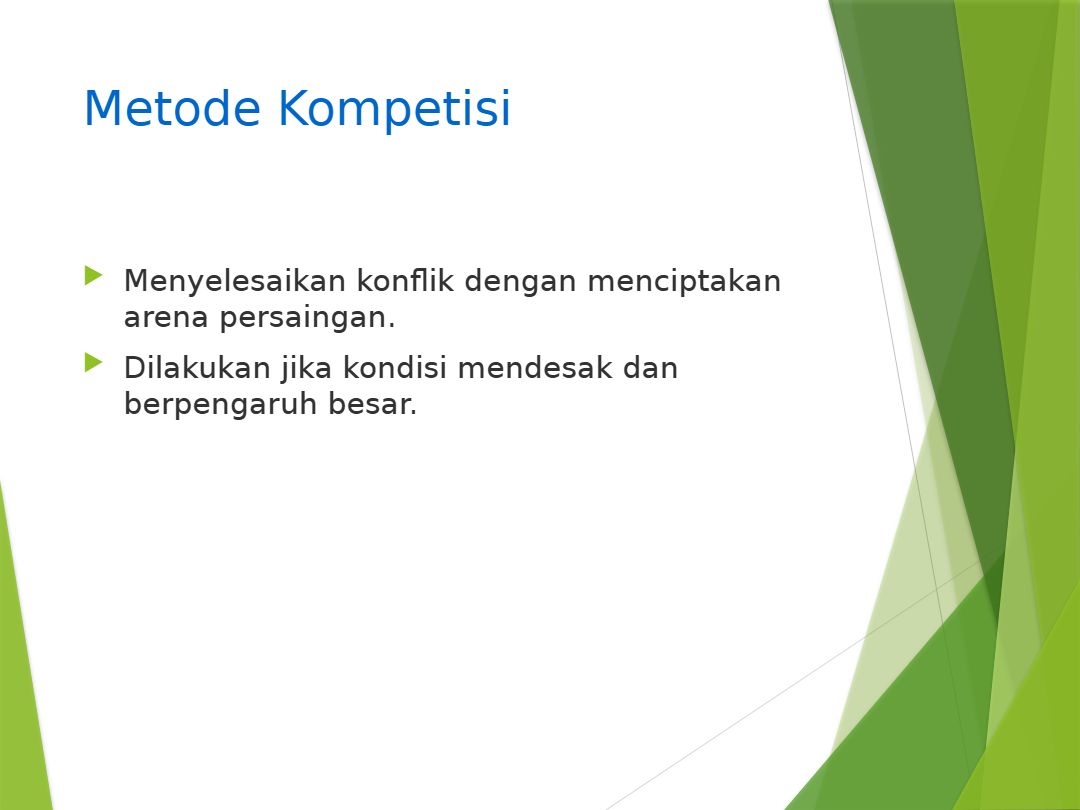 Metode Kompetisi

Menyelesaikan konflik dengan menciptakan arena persaingan.

Dilakukan jika kondisi mendesak dan berpengaruh besar.